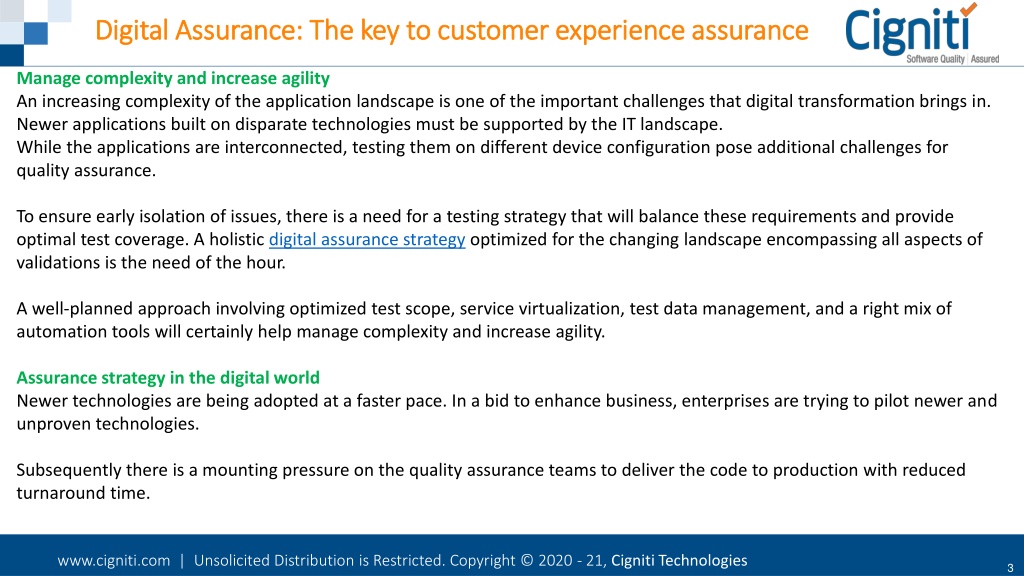 Digital Assurance: The key to customer experience assurance

Cigniti
Software Quality | Assured

Manage complexity and increase agility
An increasing complexity of the application landscape is one of the important challenges that digital transformation brings in. Newer applications built on disparate technologies must be supported by the IT landscape.
While the applications are interconnected, testing them on different device configuration pose additional challenges for quality assurance.

To ensure early isolation of issues, there is a need for a testing strategy that will balance these requirements and provide optimal test coverage. A holistic digital assurance strategy optimized for the changing landscape encompassing all aspects of validations is the need of the hour.

A well-planned approach involving optimized test scope, service virtualization, test data management, and a right mix of automation tools will certainly help manage complexity and increase agility.

Assurance strategy in the digital world
Newer technologies are being adopted at a faster pace. In a bid to enhance business, enterprises are trying to pilot newer and unproven technologies.

Subsequently there is a mounting pressure on the quality assurance teams to deliver the code to production with reduced turnaround time.

www.cigniti.com | Unsolicited Distribution is Restricted. Copyright © 2020 - 21, Cigniti Technologies

3